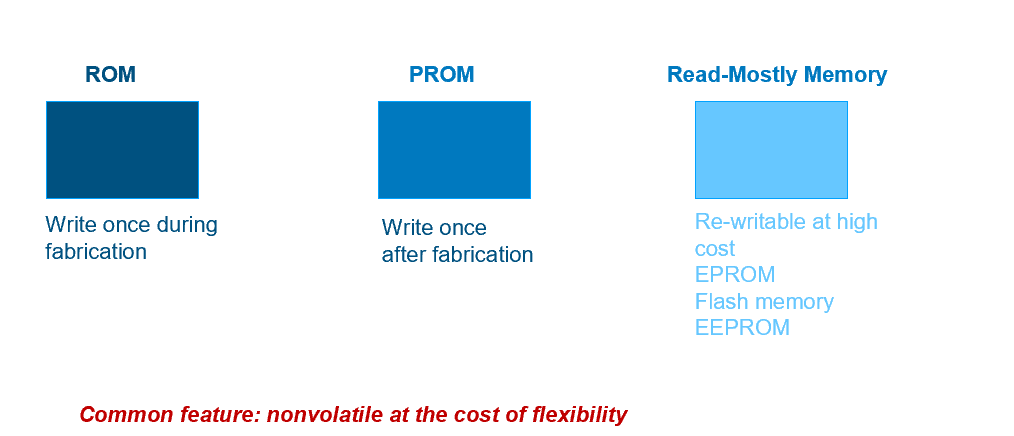 ROM

Write once during fabrication

PROM

Write once
after fabrication

Read-Mostly Memory

Re-writable at high cost
EPROM
Flash memory
EEPROM

Common feature: nonvolatile at the cost of flexibility